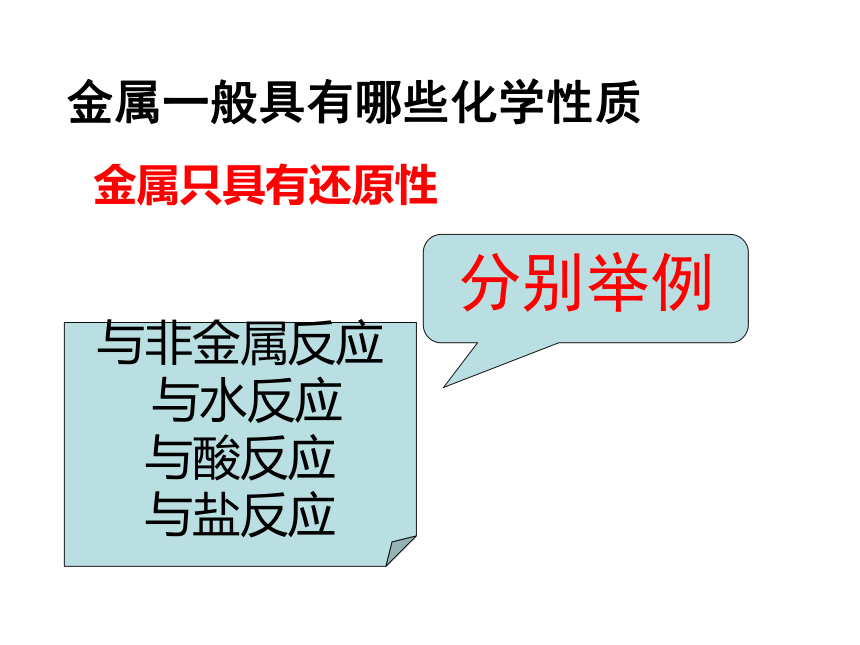 金属一般具有哪些化学性质

金属只具有还原性

分别举例

与非金属反应
与水反应
与酸反应
与盐反应